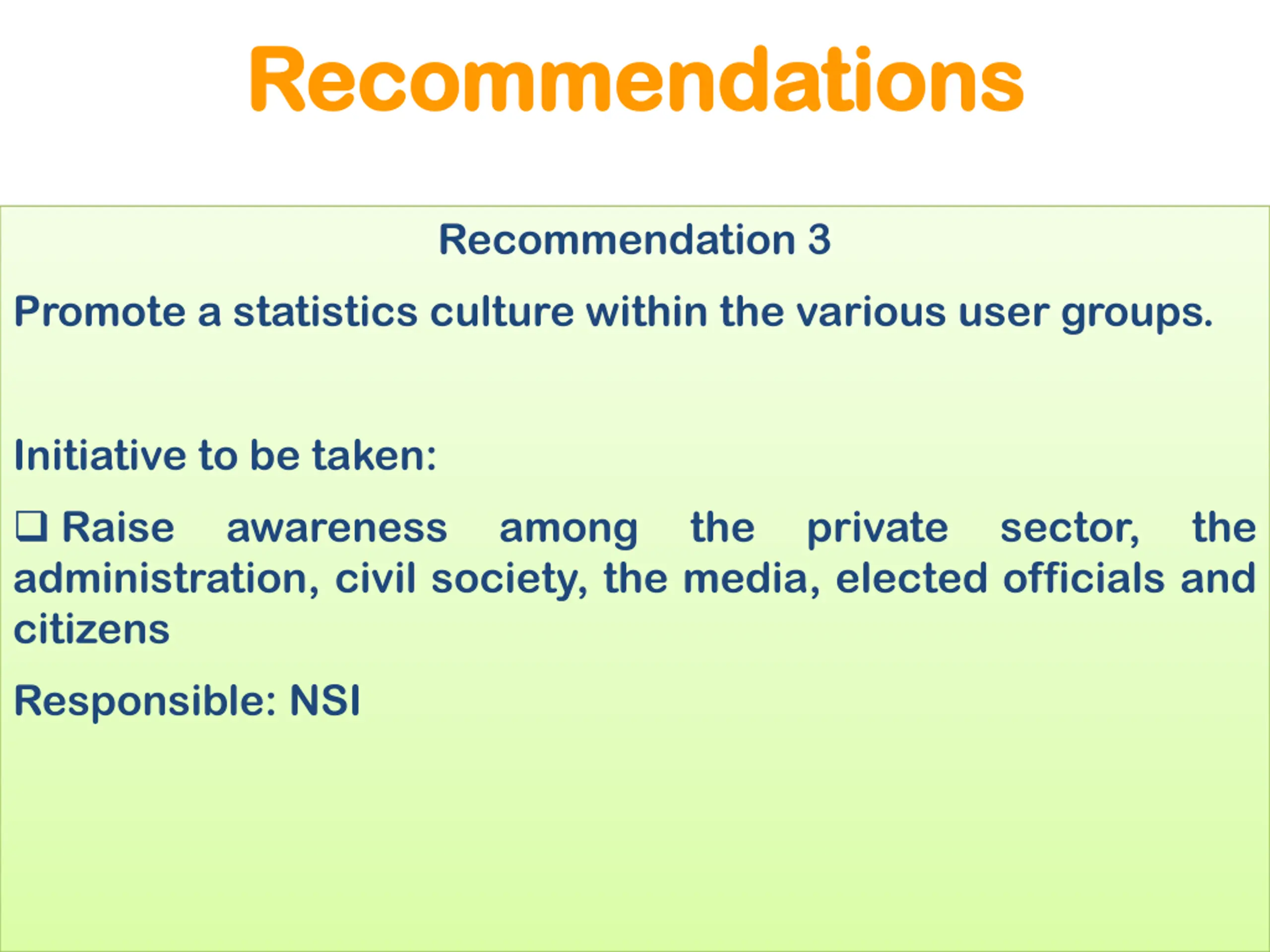 Recommendations

Recommendation 3

Promote a statistics culture within the various user groups.

Initiative to be taken:

❑ Raise awareness among the private sector, the administration, civil society, the media, elected officials and citizens

Responsible: NSI